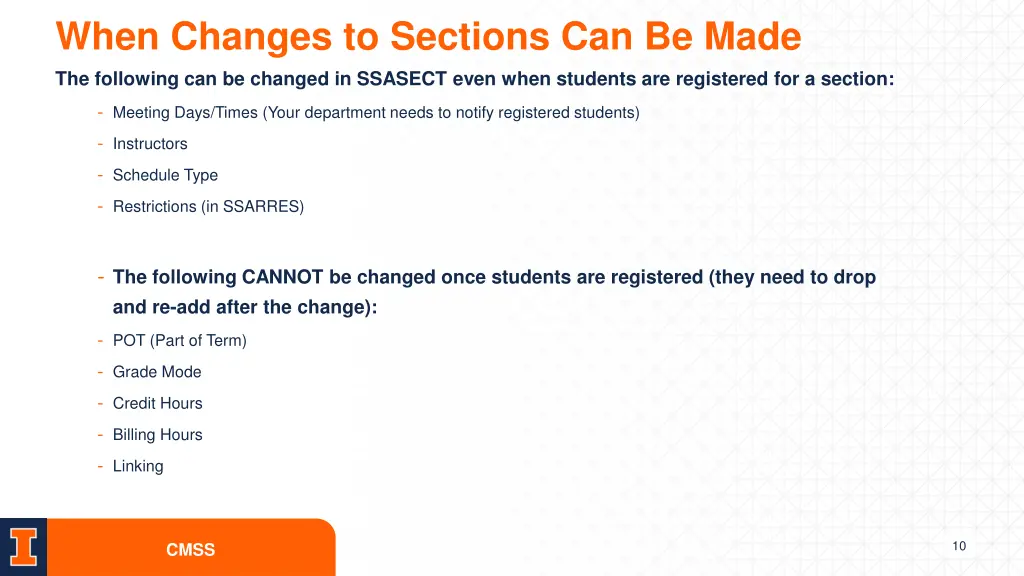 When Changes to Sections Can Be Made

The following can be changed in SSASECT even when students are registered for a section:

- Meeting Days/Times (Your department needs to notify registered students)
- Instructors
- Schedule Type
- Restrictions (in SSARRES)

- The following CANNOT be changed once students are registered (they need to drop and re-add after the change):
- POT (Part of Term)
- Grade Mode
- Credit Hours
- Billing Hours
- Linking

I

CMSS

10